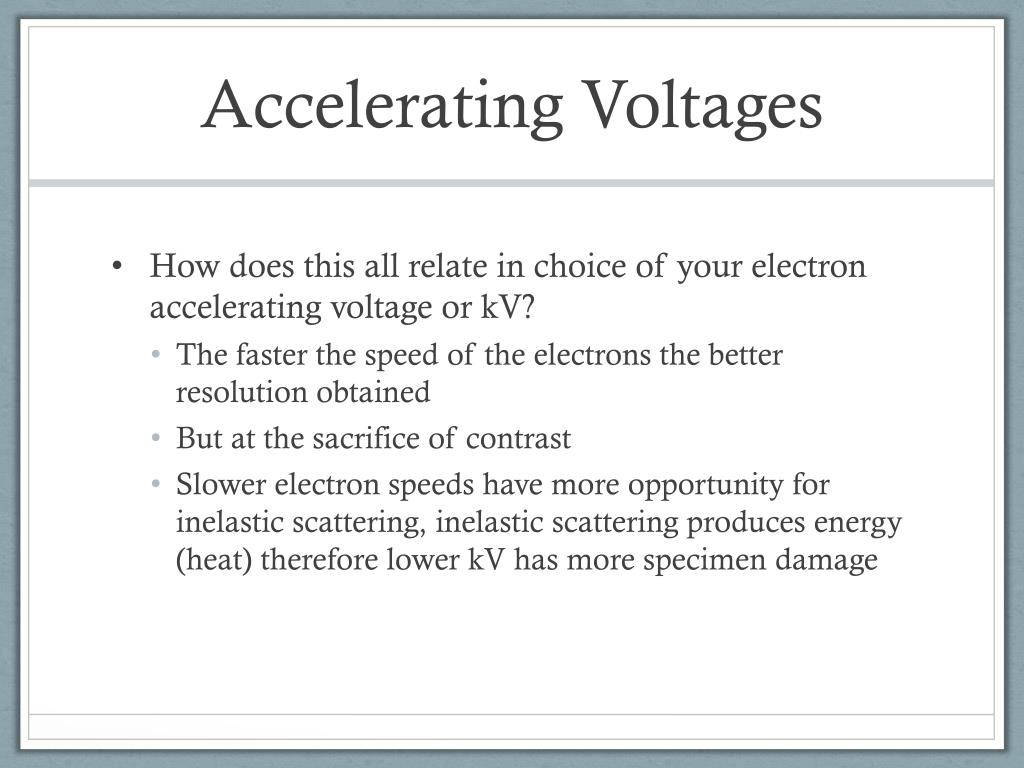 Accelerating Voltages

• How does this all relate in choice of your electron accelerating voltage or kV?
  • The faster the speed of the electrons the better resolution obtained
  • But at the sacrifice of contrast
  • Slower electron speeds have more opportunity for inelastic scattering, inelastic scattering produces energy (heat) therefore lower kV has more specimen damage